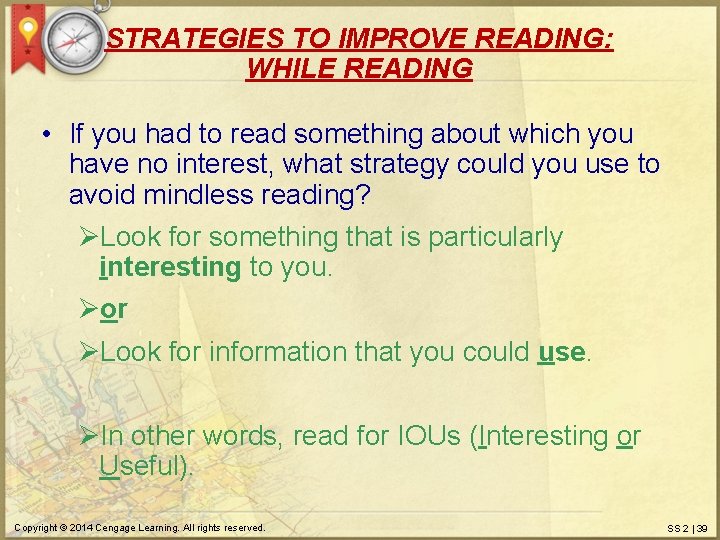 STRATEGIES TO IMPROVE READING: WHILE READING

• If you had to read something about which you have no interest, what strategy could you use to avoid mindless reading?

➢Look for something that is particularly interesting to you.

➢or

➢Look for information that you could use.

➢In other words, read for IOUs (Interesting or Useful).

Copyright © 2014 Cengage Learning. All rights reserved.

SS 2 | 39